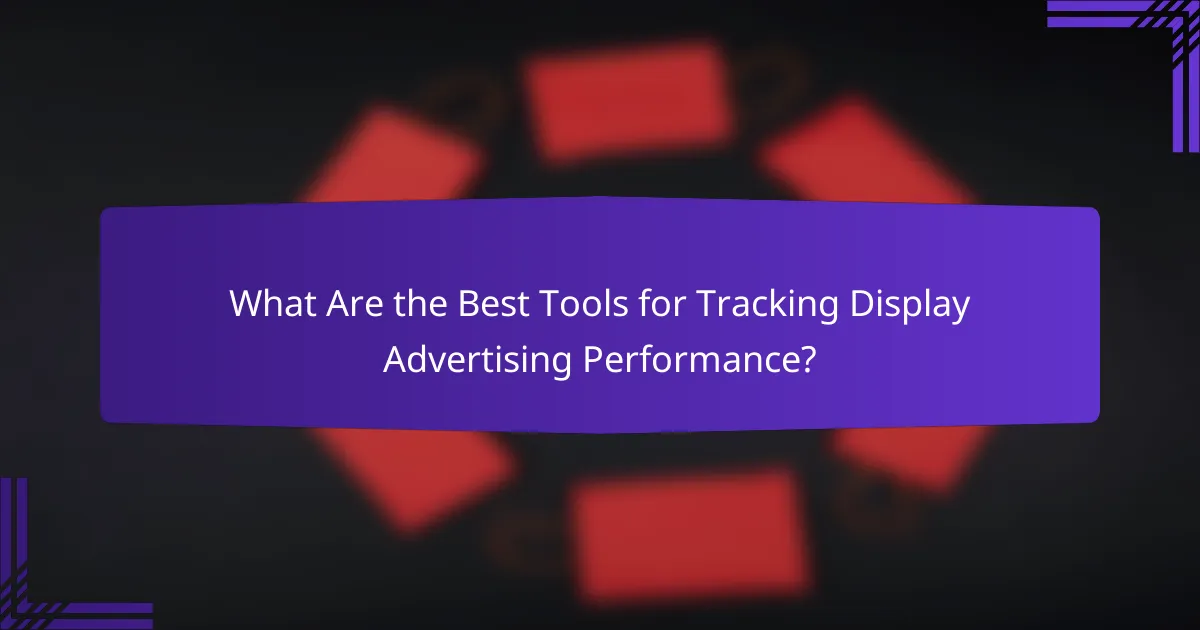 What Are the Best Tools for Tracking Display Advertising Performance?